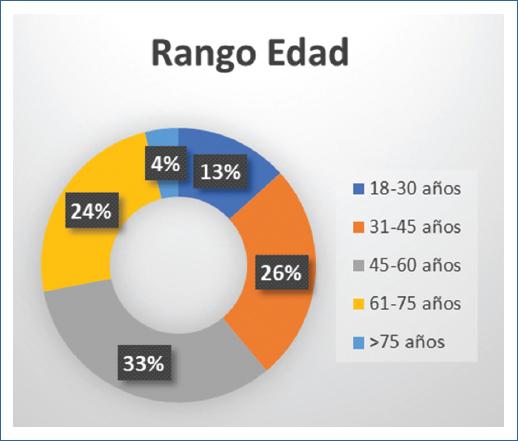 Rango Edad

4%
13%
24%
26%
33%

18-30 años
31-45 años
45-60 años
61-75 años
>75 años